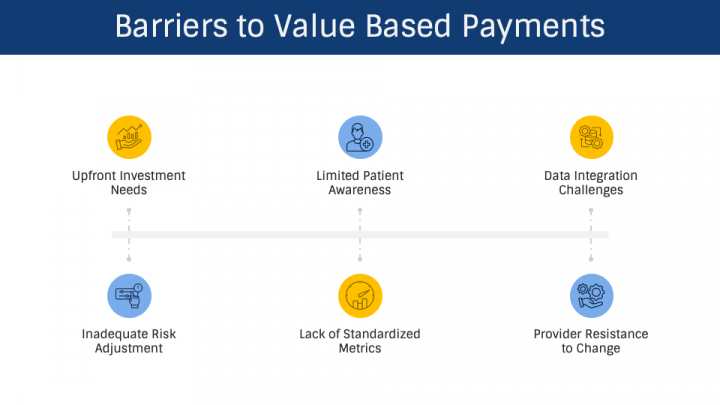 Barriers to Value Based Payments

Upfront Investment Needs

Limited Patient Awareness

Data Integration Challenges

Inadequate Risk Adjustment

Lack of Standardized Metrics

Provider Resistance to Change